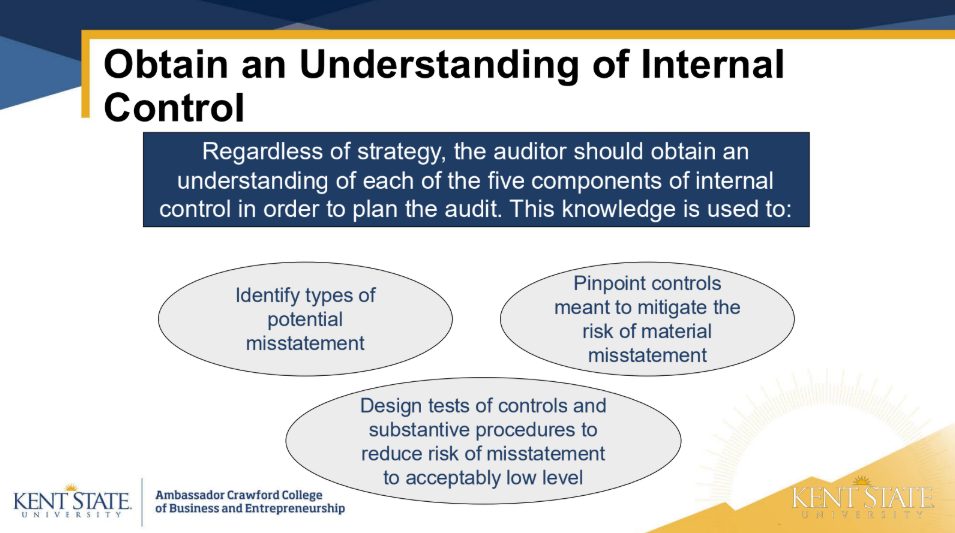 Obtain an Understanding of Internal Control

Regardless of strategy, the auditor should obtain an understanding of each of the five components of internal control in order to plan the audit. This knowledge is used to:

Identify types of potential misstatement

Pinpoint controls meant to mitigate the risk of material misstatement

Design tests of controls and substantive procedures to reduce risk of misstatement to acceptably low level

KENT STATE UNIVERSITY

Ambassador Crawford College of Business and Entrepreneurship

KENT STATE UNIVERSITY